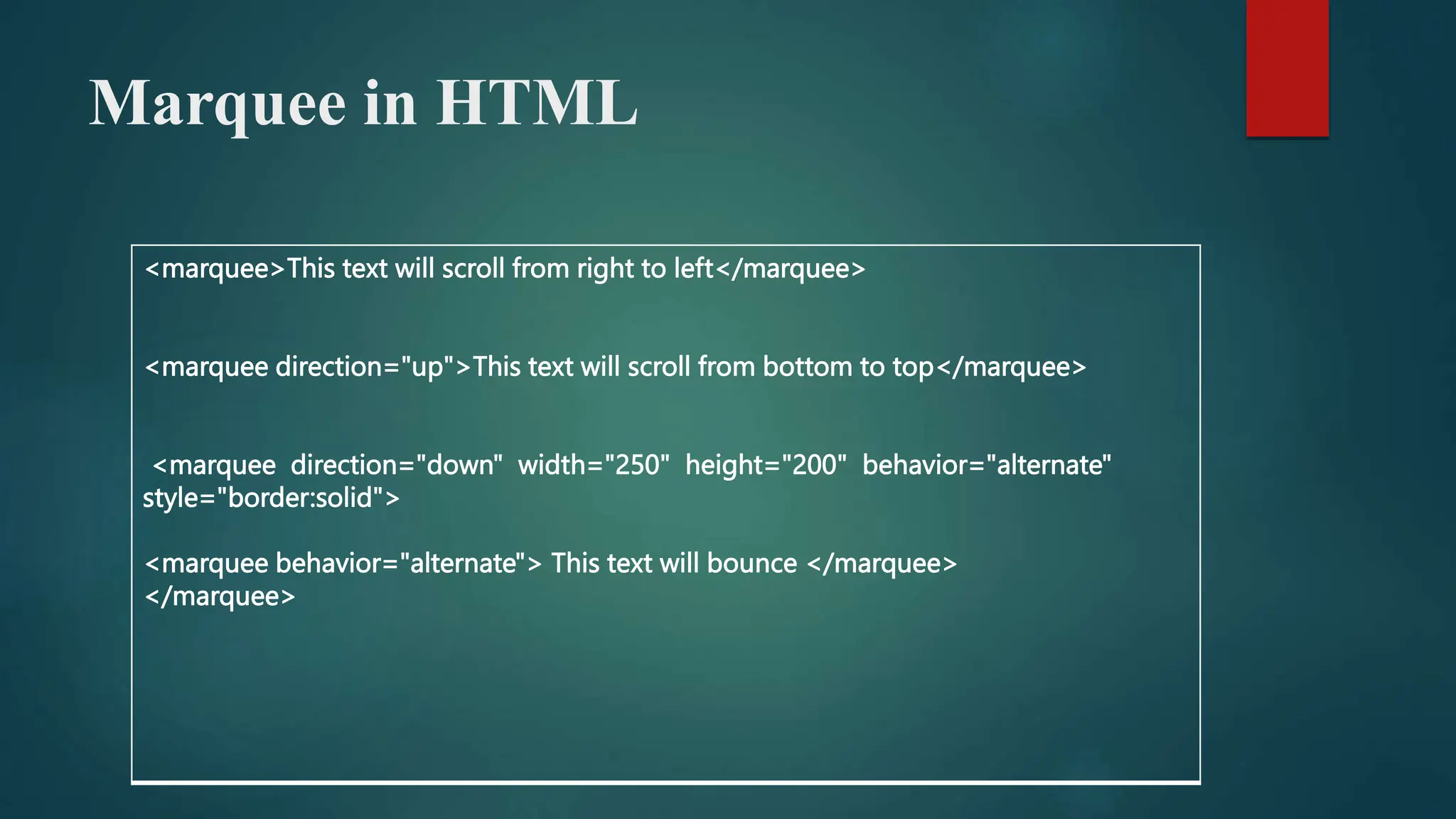 Marquee in HTML

<marquee>This text will scroll from right to left</marquee>

<marquee direction="up">This text will scroll from bottom to top</marquee>

<marquee direction="down" width="250" height="200" behavior="alternate" style="border:solid">

<marquee behavior="alternate"> This text will bounce </marquee>
</marquee>